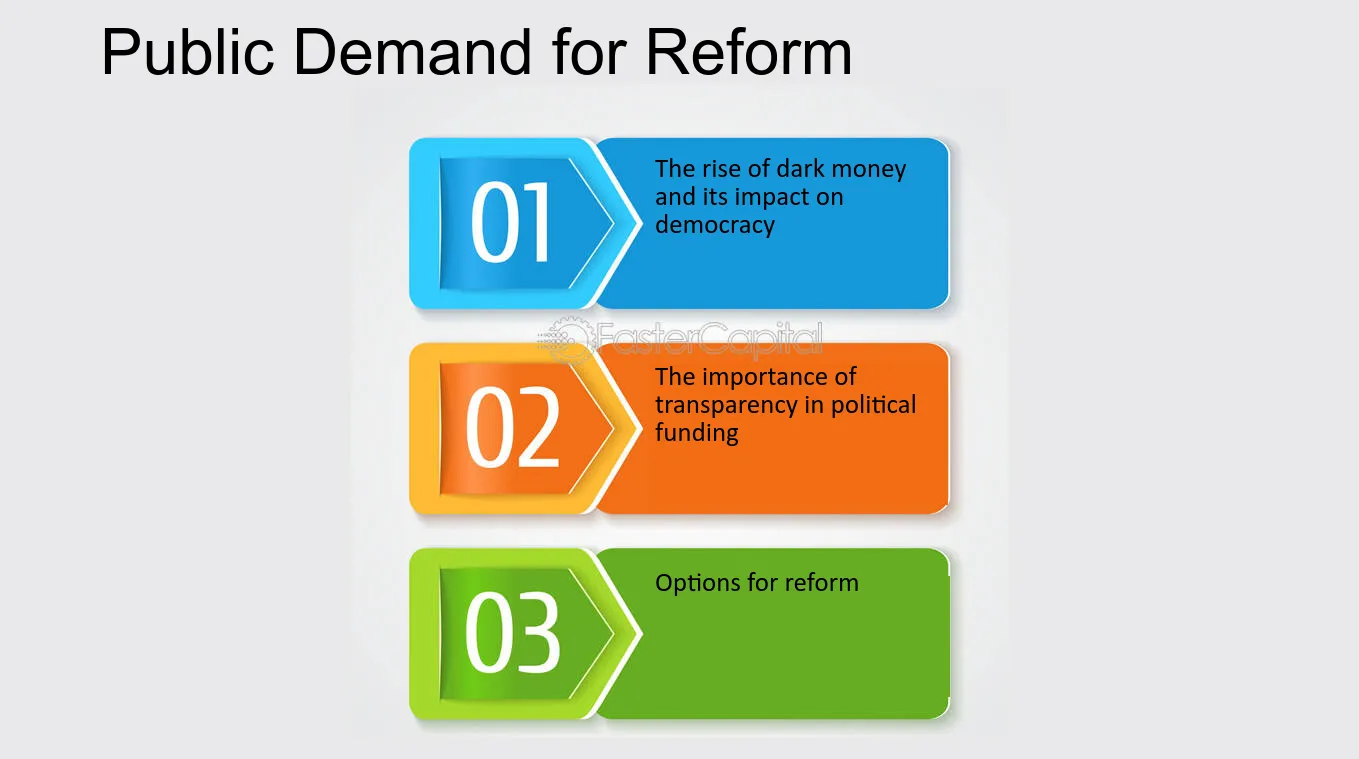 Public Demand for Reform

01

The rise of dark money and its impact on democracy

02

The importance of transparency in political funding

03

Options for reform

FasterCapital